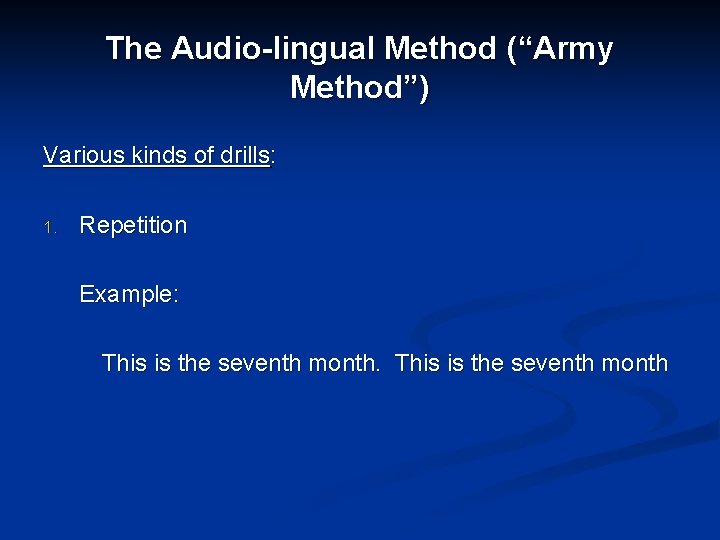 The Audio-lingual Method (“Army Method”)

Various kinds of drills:

1. Repetition

Example:

This is the seventh month.  This is the seventh month